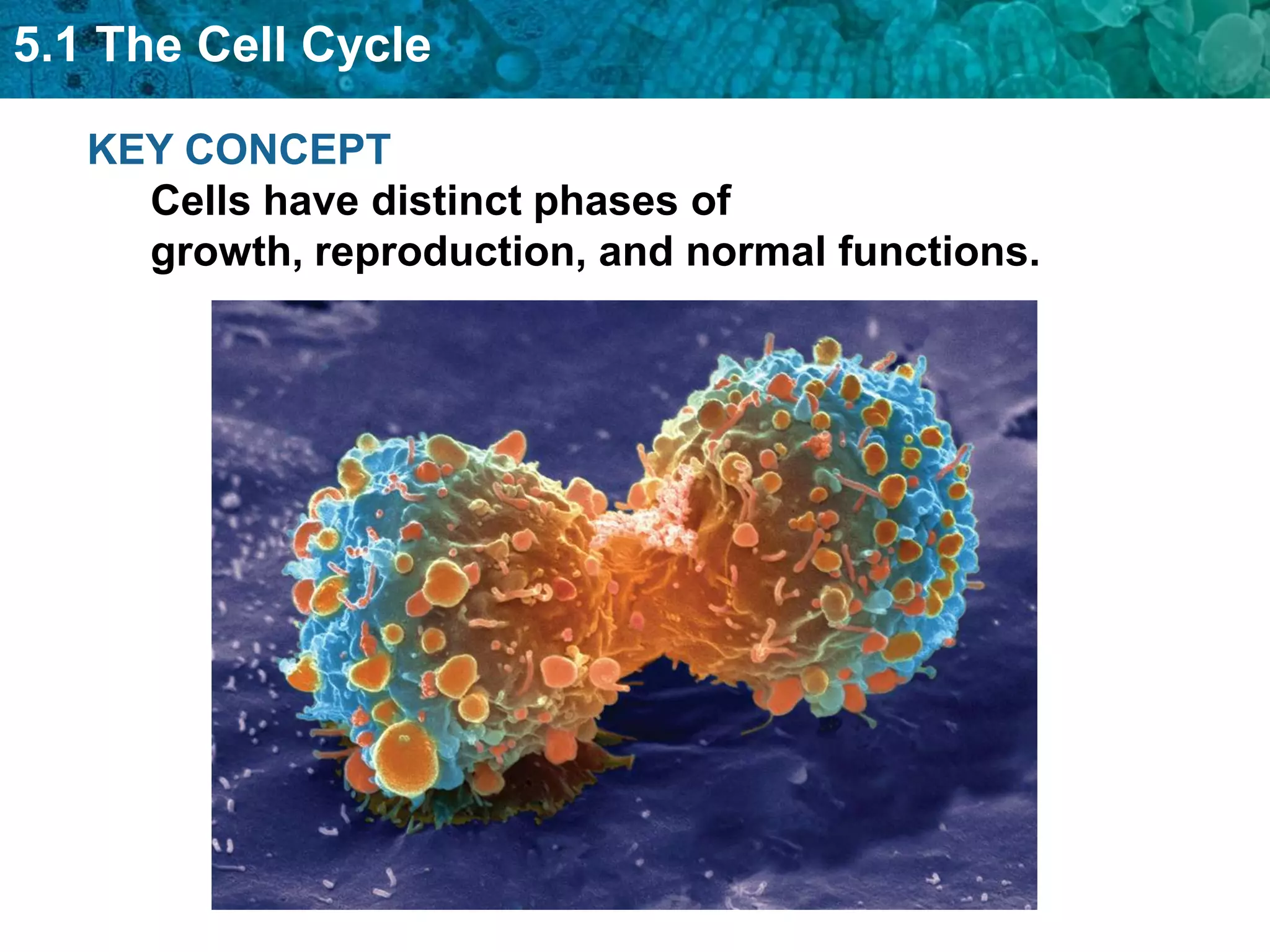 5.1 The Cell Cycle

KEY CONCEPT

Cells have distinct phases of growth, reproduction, and normal functions.